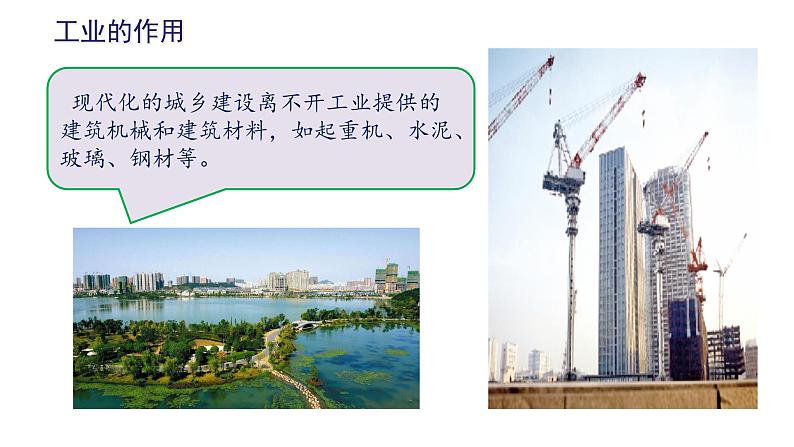 工业的作用

现代化的城乡建设离不开工业提供的建筑机械和建筑材料，如起重机、水泥、玻璃、钢材等。